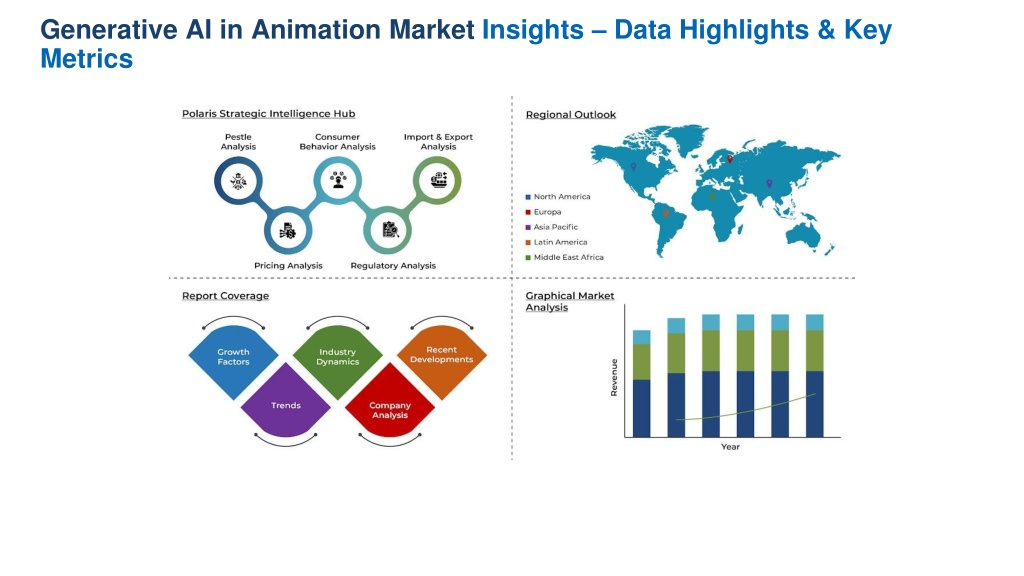 Generative AI in Animation Market Insights – Data Highlights & Key Metrics

Polaris Strategic Intelligence Hub

Pestle Analysis

Consumer Behavior Analysis

Import & Export Analysis

Pricing Analysis

Regulatory Analysis

Regional Outlook

North America
Europa
Asia Pacific
Latin America
Middle East Africa

Report Coverage

Growth Factors

Industry Dynamics

Recent Developments

Trends

Company Analysis

Graphical Market Analysis

Revenue

Year